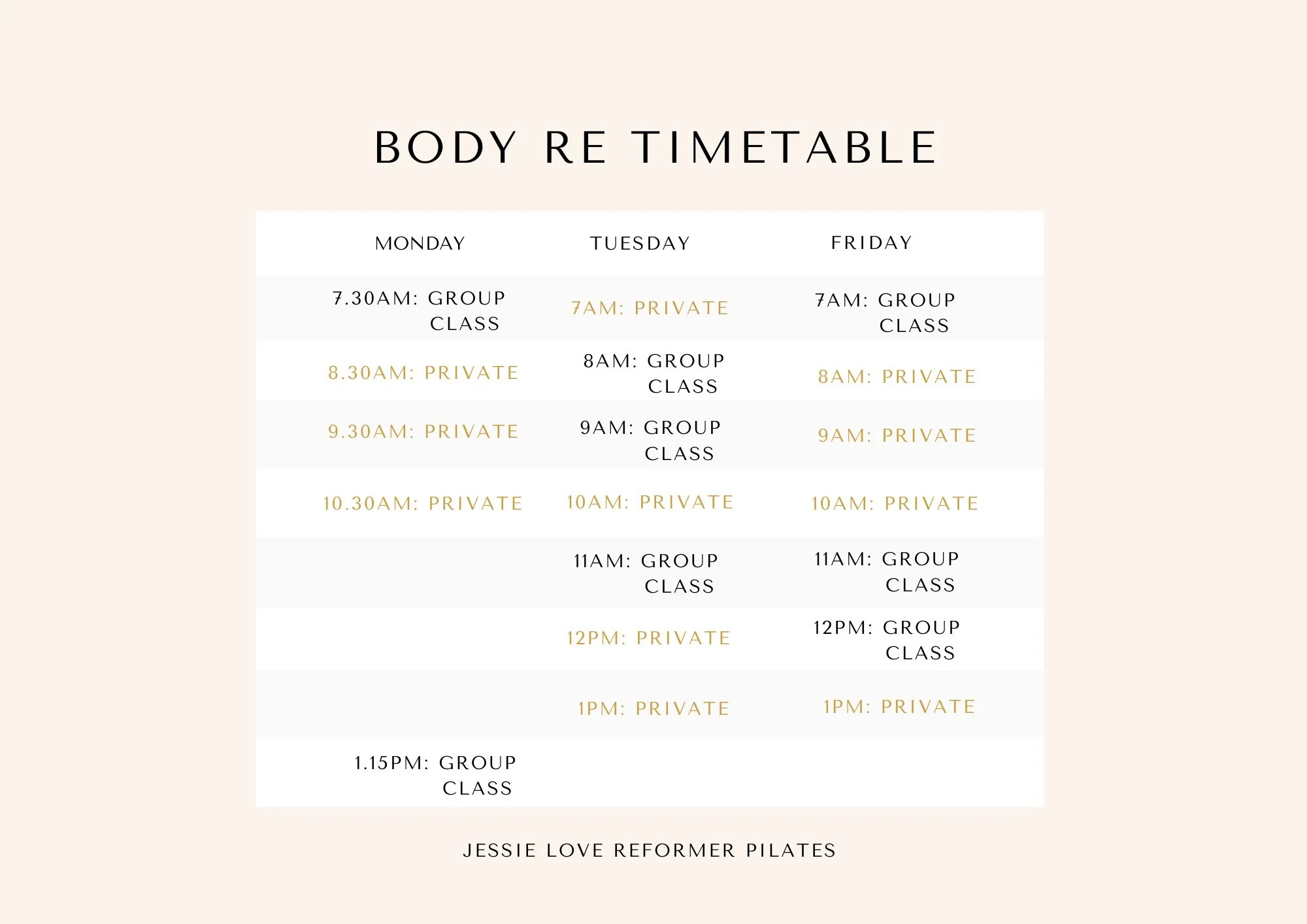 BODY RE TIMETABLE

| MONDAY | TUESDAY | FRIDAY |
|---|---|---|
| 7.30AM: GROUP CLASS | 7AM: PRIVATE | 7AM: GROUP CLASS |
| 8.30AM: PRIVATE | 8AM: GROUP CLASS | 8AM: PRIVATE |
| 9.30AM: PRIVATE | 9AM: GROUP CLASS | 9AM: PRIVATE |
| 10.30AM: PRIVATE | 10AM: PRIVATE | 10AM: PRIVATE |
| | 11AM: GROUP CLASS | 11AM: GROUP CLASS |
| | 12PM: PRIVATE | 12PM: GROUP CLASS |
| | 1PM: PRIVATE | 1PM: PRIVATE |
| 1.15PM: GROUP CLASS | | |

JESSIE LOVE REFORMER PILATES